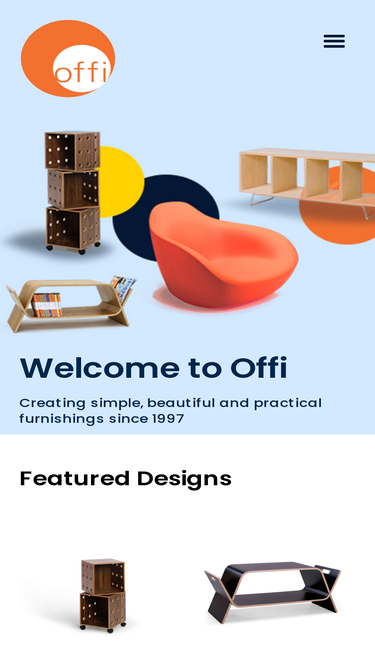 offi

Welcome to Offi

Creating simple, beautiful and practical furnishings since 1997

Featured Designs